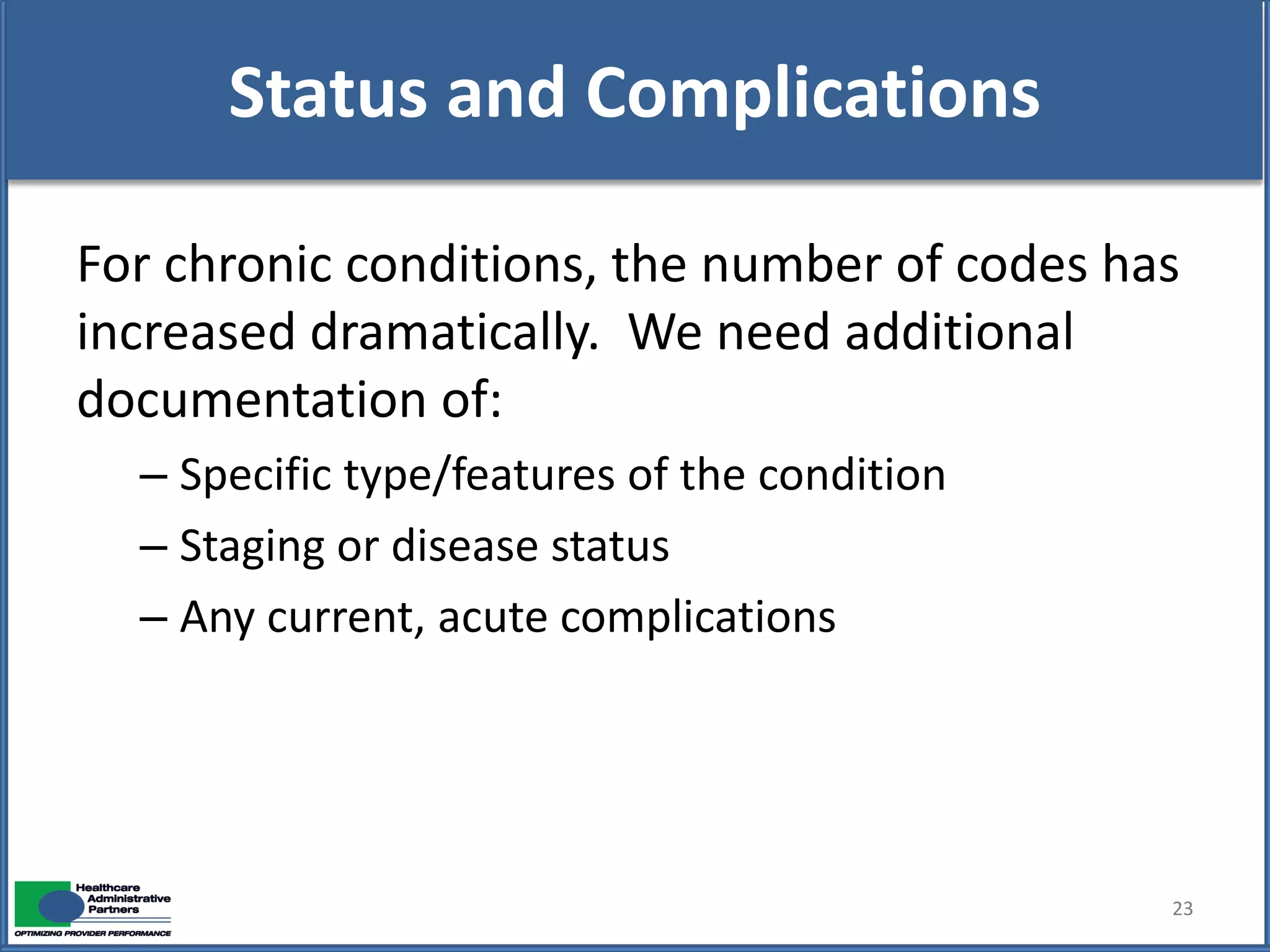 Status and Complications

For chronic conditions, the number of codes has increased dramatically. We need additional documentation of:

– Specific type/features of the condition
– Staging or disease status
– Any current, acute complications

Healthcare Administrative Partners
OPTIMIZING PROVIDER PERFORMANCE

23